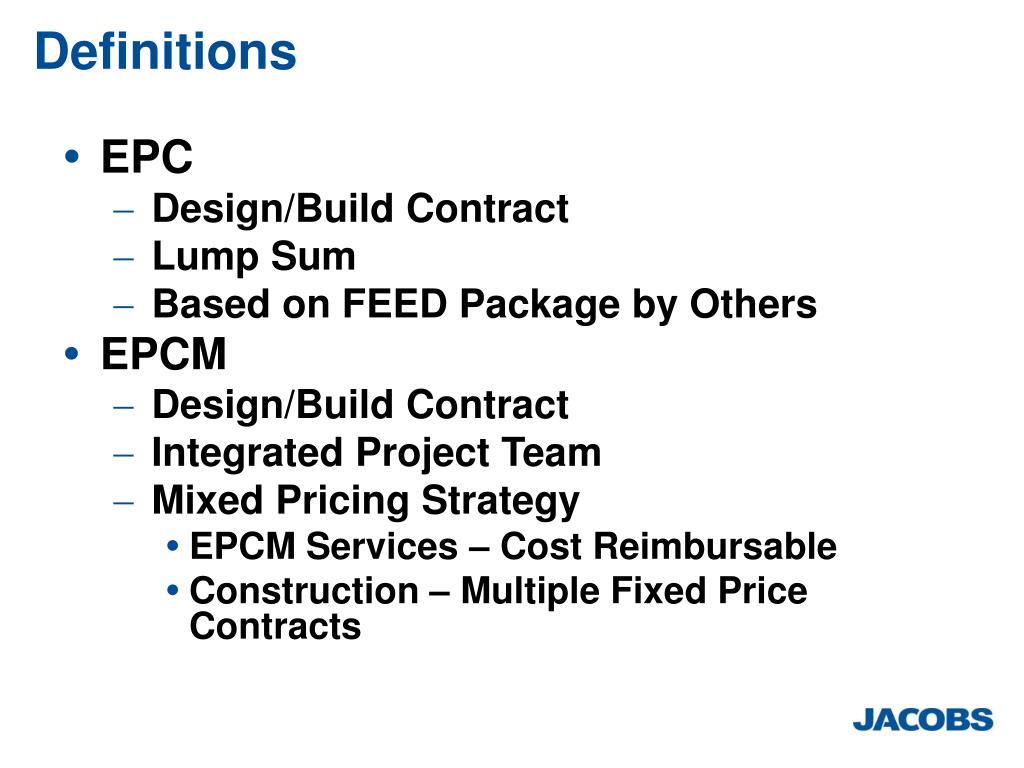 Definitions

• EPC
– Design/Build Contract
– Lump Sum
– Based on FEED Package by Others
• EPCM
– Design/Build Contract
– Integrated Project Team
– Mixed Pricing Strategy
• EPCM Services – Cost Reimbursable
• Construction – Multiple Fixed Price Contracts

JACOBS